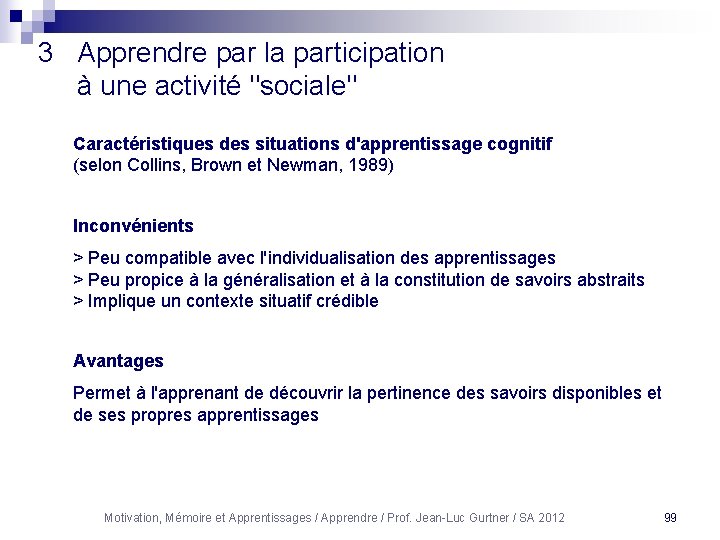 3 Apprendre par la participation à une activité "sociale"

Caractéristiques des situations d'apprentissage cognitif
(selon Collins, Brown et Newman, 1989)

Inconvénients

> Peu compatible avec l'individualisation des apprentissages
> Peu propice à la généralisation et à la constitution de savoirs abstraits
> Implique un contexte situatif crédible

Avantages

Permet à l'apprenant de découvrir la pertinence des savoirs disponibles et de ses propres apprentissages

Motivation, Mémoire et Apprentissages / Apprendre / Prof. Jean-Luc Gurtner / SA 2012

99